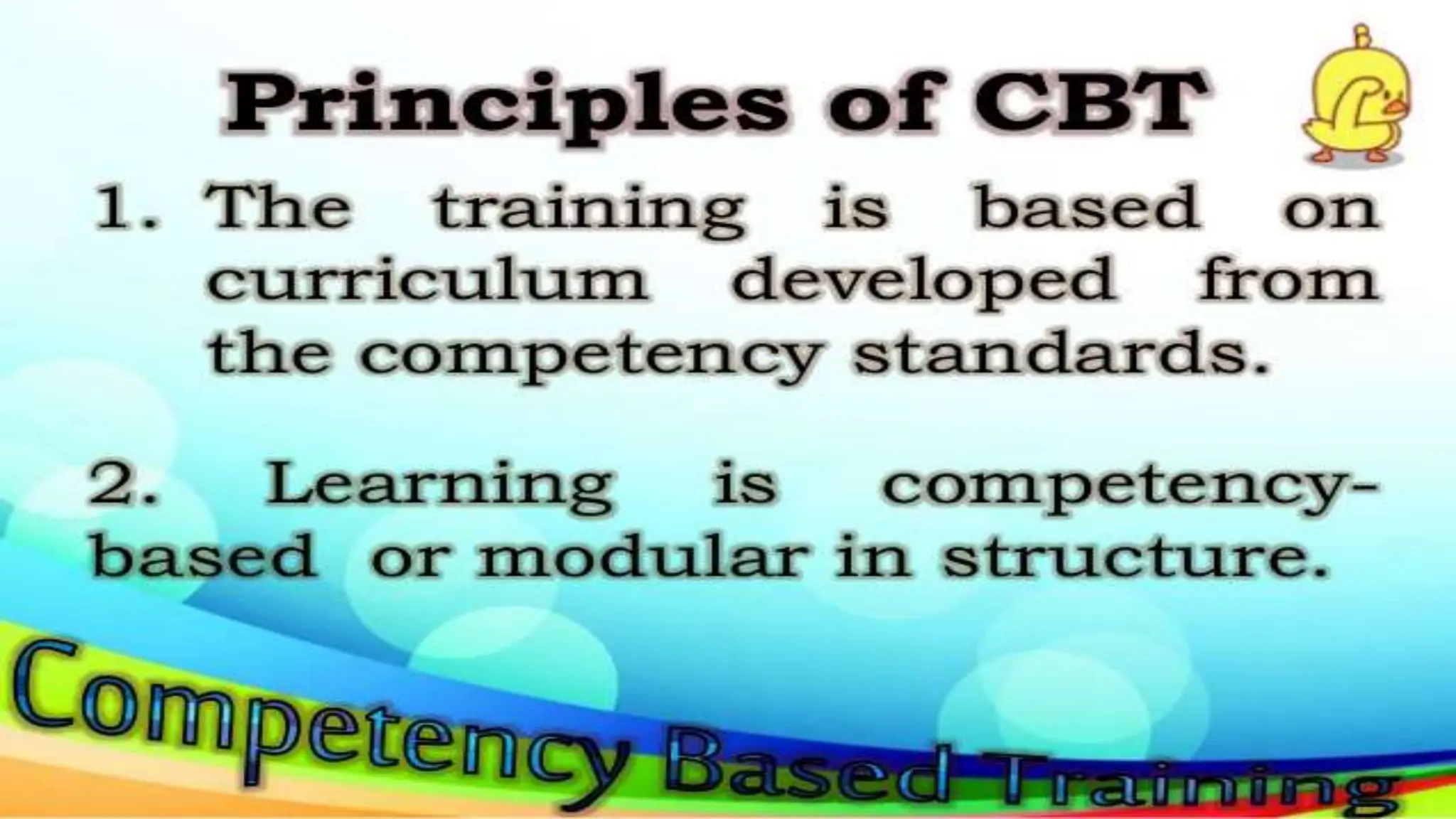 Principles of CBT

1. The training is based on curriculum developed from the competency standards.

2. Learning is competency-based or modular in structure.

Competency Based Training